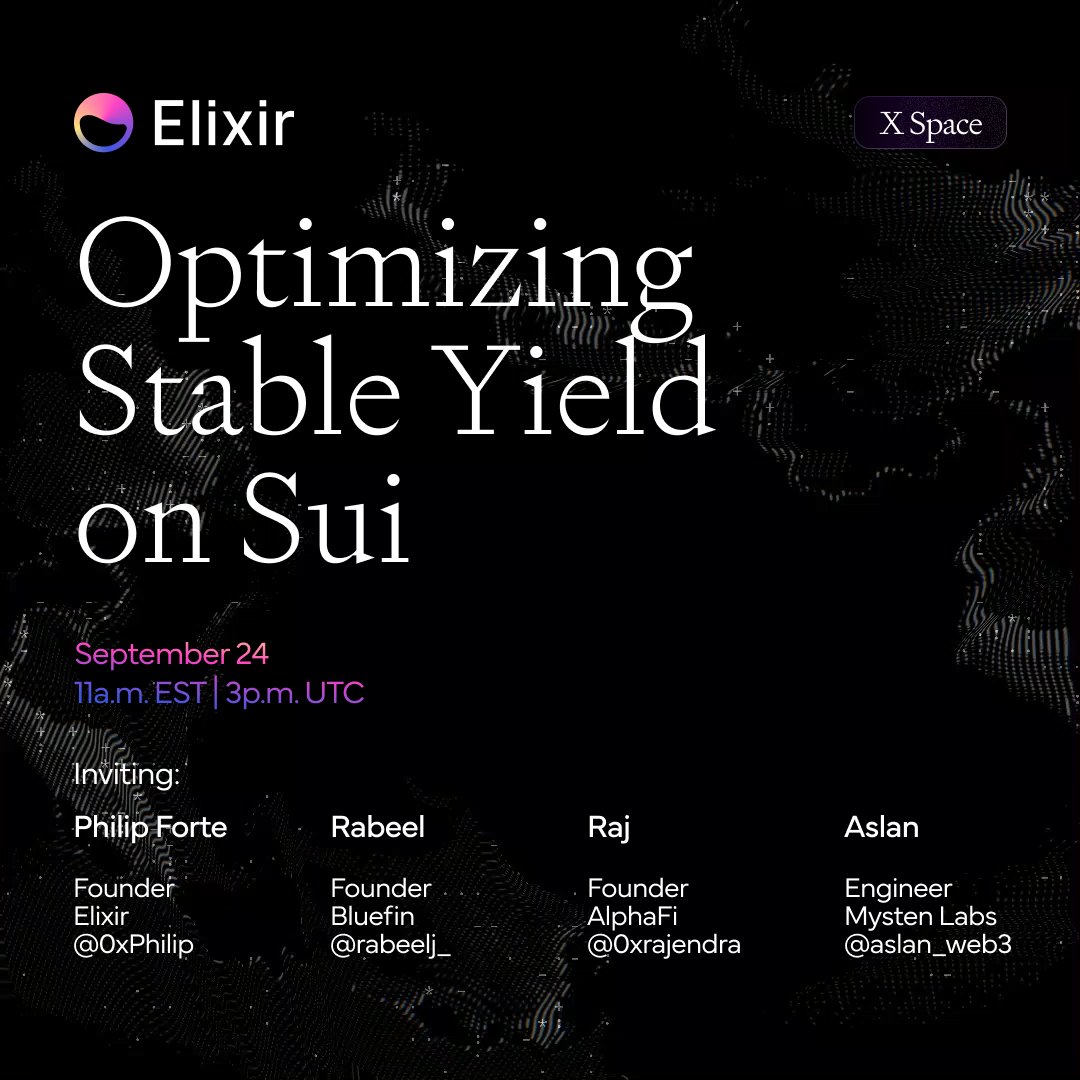 Elixir

X Space

Optimizing Stable Yield on Sui

September 24
11a.m. EST | 3p.m. UTC

Inviting:

Philip Forte
Founder
Elixir
@0xPhilip

Rabeel
Founder
Bluefin
@rabeelj_

Raj
Founder
AlphaFi
@0xrajendra

Aslan
Engineer
Mysten Labs
@aslan_web3